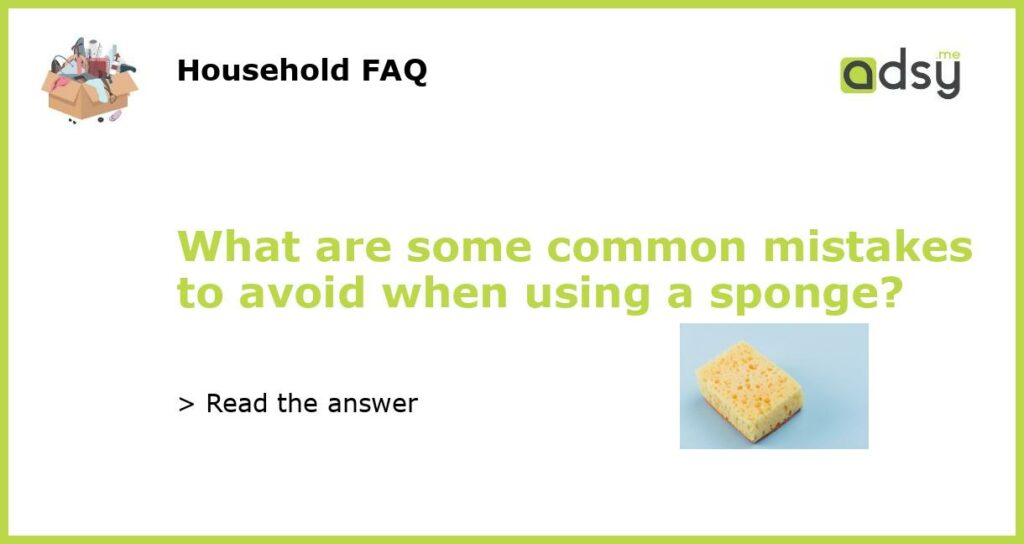 Household FAQ

adsy.me

What are some common mistakes to avoid when using a sponge?

> Read the answer